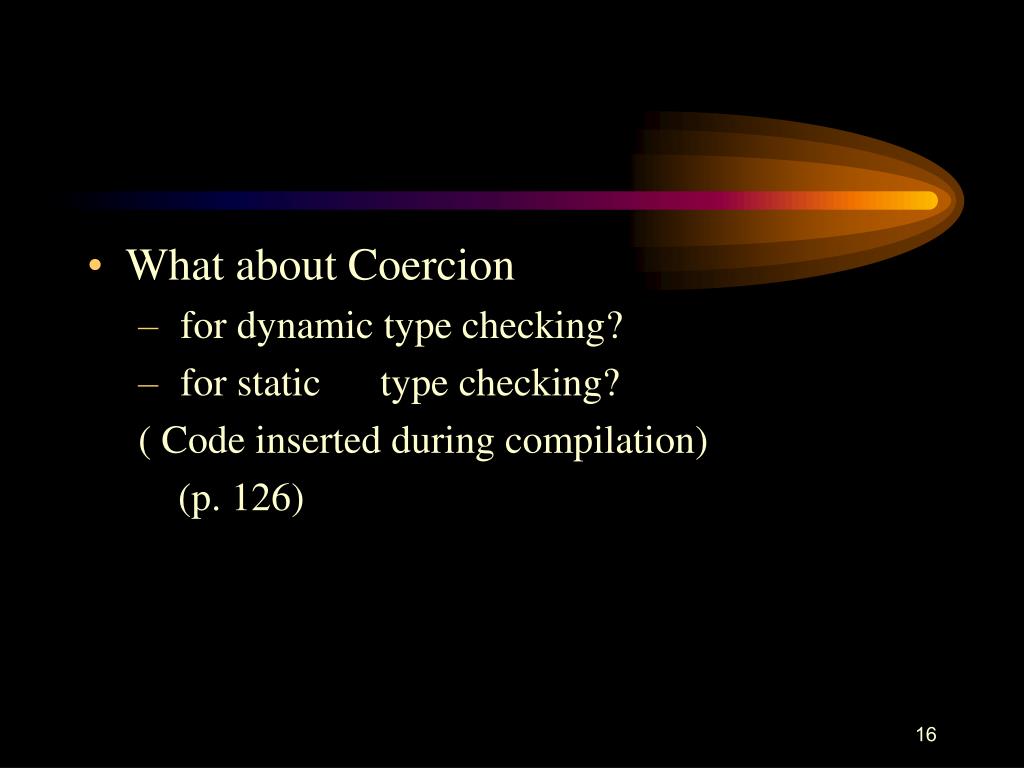 • What about Coercion
– for dynamic type checking?
– for static type checking?
( Code inserted during compilation)
(p. 126)

16